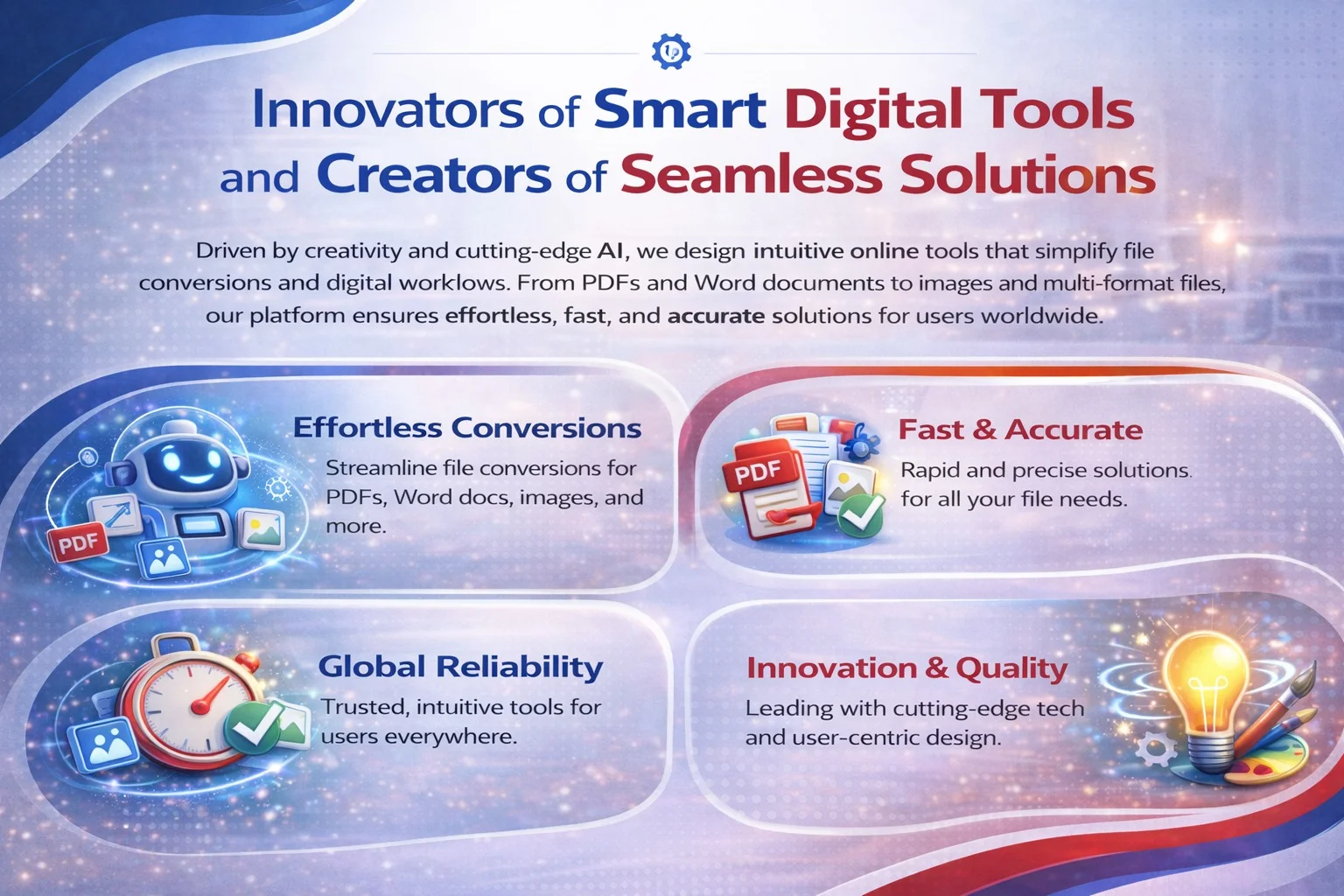 Innovators of Smart Digital Tools and Creators of Seamless Solutions

Driven by creativity and cutting-edge AI, we design intuitive online tools that simplify file conversions and digital worklows. From PDFs and Word documents to images and multi-format files, our platform ensures effortless, fast, and accurate solutions for users worldwide.

PDF

Effortless Conversions
Streamline file conversions for PDFs, Word docs, images, and more.

PDF

Fast & Accurate
Rapid and precise solutions. for all your file needs.

Global Reliability
Trusted, intuitive tools for users everywhere.

Innovation & Quality
Leading with cutting-edge tech and user-centric design.